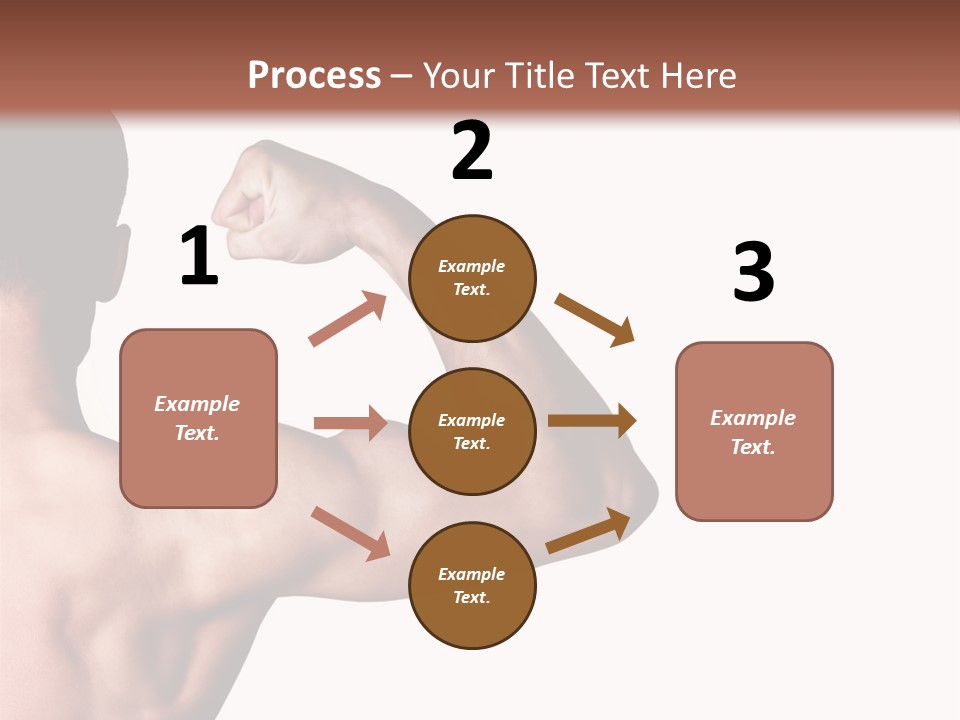 Process – Your Title Text Here

1

Example Text.

2

Example Text.

Example Text.

Example Text.

3

Example Text.